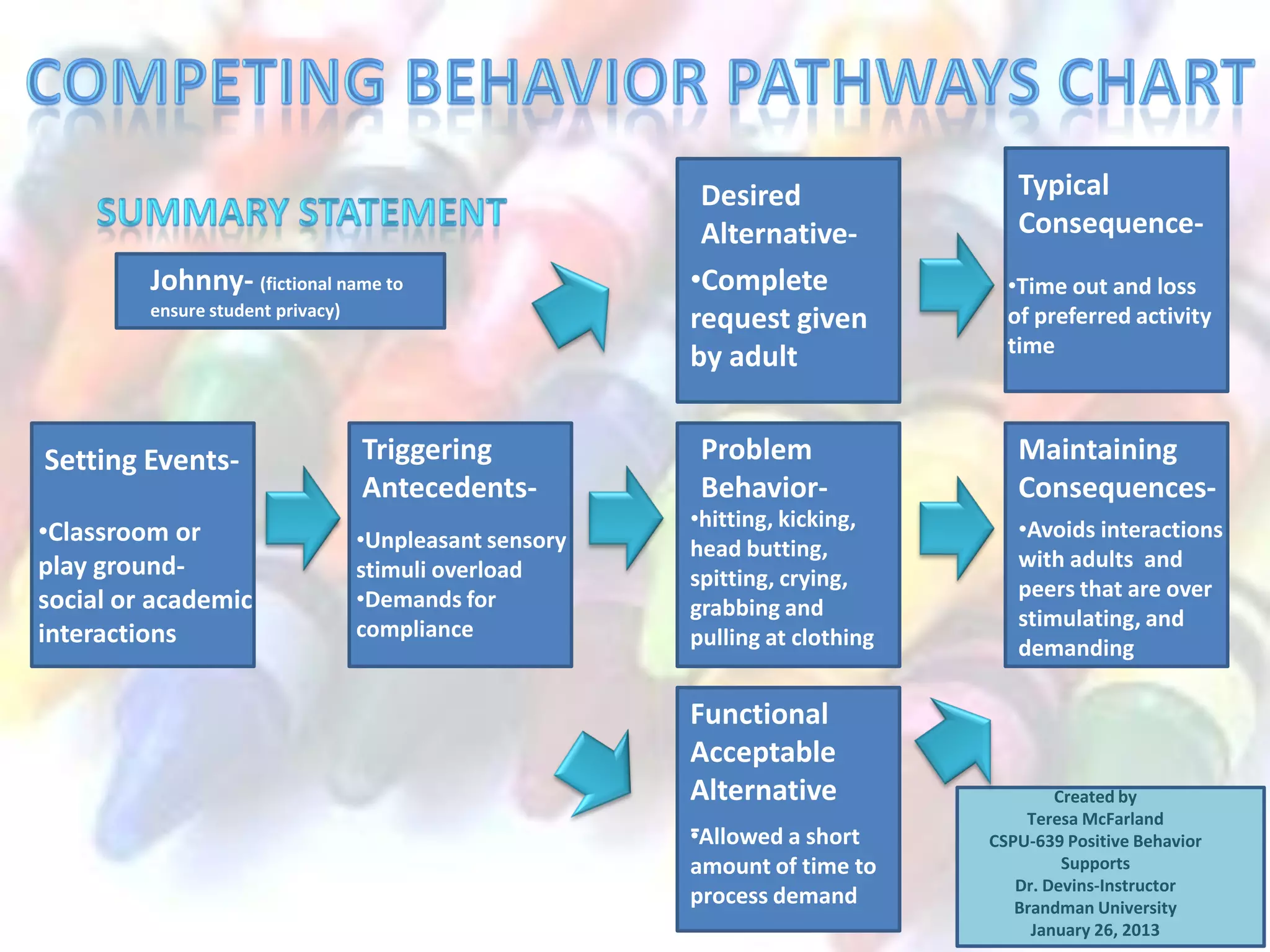 COMPETING BEHAVIOR PATHWAYS CHART

SUMMARY STATEMENT

Johnny- (fictional name to ensure student privacy)

Desired Alternative-
•Complete request given by adult

Typical Consequence-
•Time out and loss of preferred activity time

Setting Events-
•Classroom or play ground- social or academic interactions

Triggering Antecedents-
•Unpleasant sensory stimuli overload
•Demands for compliance

Problem Behavior-
•hitting, kicking, head butting, spitting, crying, grabbing and pulling at clothing

Maintaining Consequences-
•Avoids interactions with adults and peers that are over stimulating, and demanding

Functional Acceptable Alternative
•Allowed a short amount of time to process demand

Created by
Teresa McFarland
CSPU-639 Positive Behavior Supports
Dr. Devins-Instructor
Brandman University
January 26, 2013